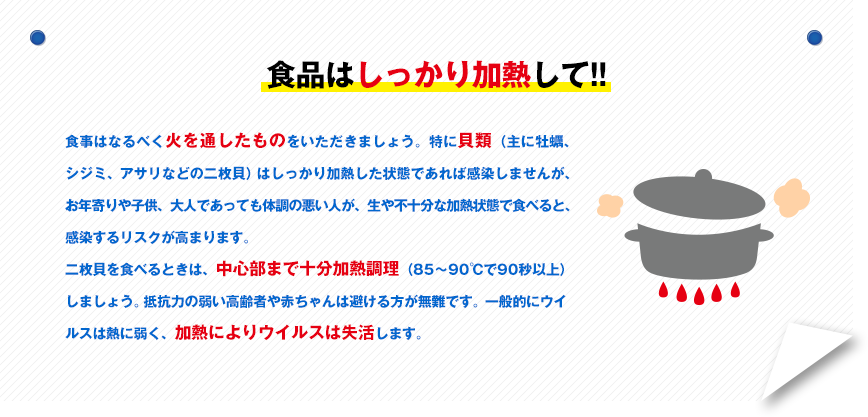 食品はしっかり加熱して!!

食事はなるべく火を通したものをいただきましょう。特に貝類（主に牡蠣、シジミ、アサリなどの二枚貝）はしっかり加熱した状態であれば感染しませんが、お年寄りや子供、大人であっても体調の悪い人が、生や不十分な加熱状態で食べると、感染するリスクが高まります。
二枚貝を食べるときは、中心部まで十分加熱調理（85～90℃で90秒以上）しましょう。抵抗力の弱い高齢者や赤ちゃんは避ける方が無難です。一般的にウイルスは熱に弱く、加熱によりウイルスは失活します。